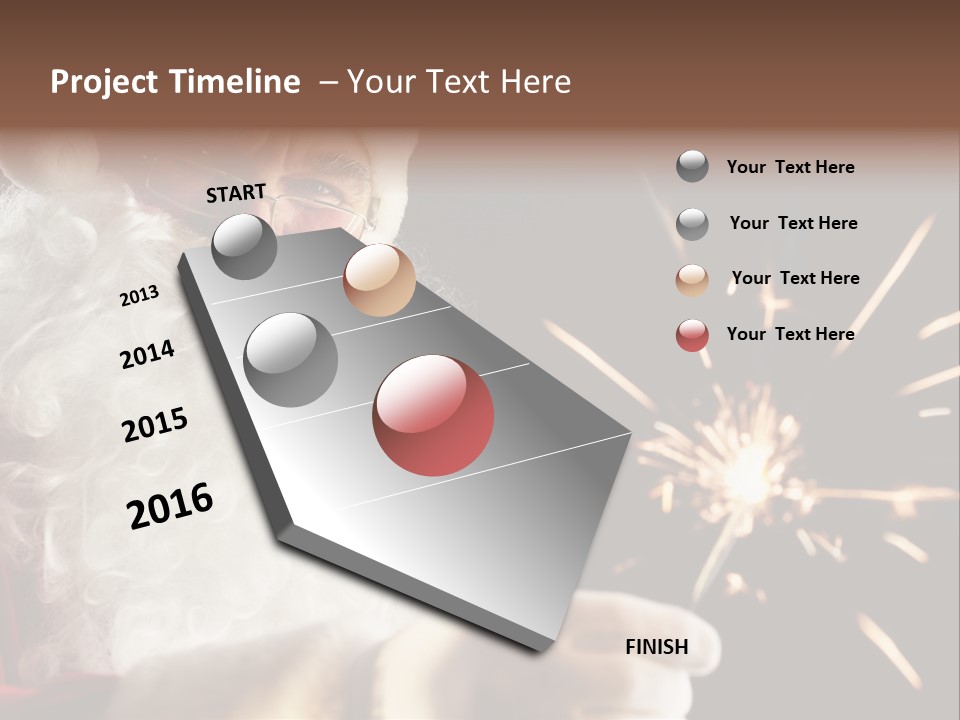 Project Timeline – Your Text Here

START

2013

2014

2015

2016

FINISH

Your Text Here

Your Text Here

Your Text Here

Your Text Here